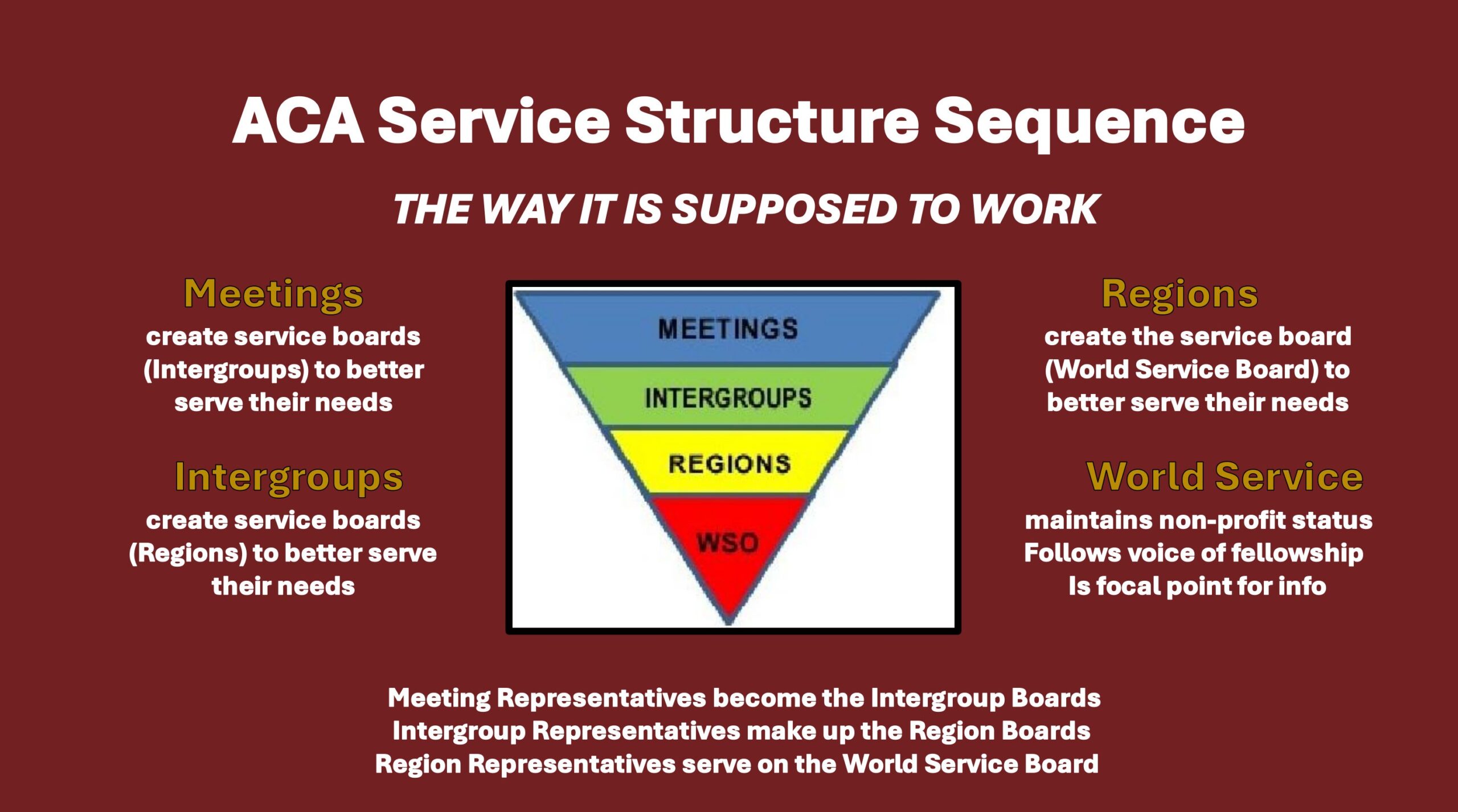 ACA Service Structure Sequence

THE WAY IT IS SUPPOSED TO WORK

Meetings
create service boards (Intergroups) to better serve their needs

Intergroups
create service boards (Regions) to better serve their needs

MEETINGS
INTERGROUPS
REGIONS
WSO

Regions
create the service board (World Service Board) to better serve their needs

World Service
maintains non-profit status
Follows voice of fellowship
Is focal point for info

Meeting Representatives become the Intergroup Boards
Intergroup Representatives make up the Region Boards
Region Representatives serve on the World Service Board